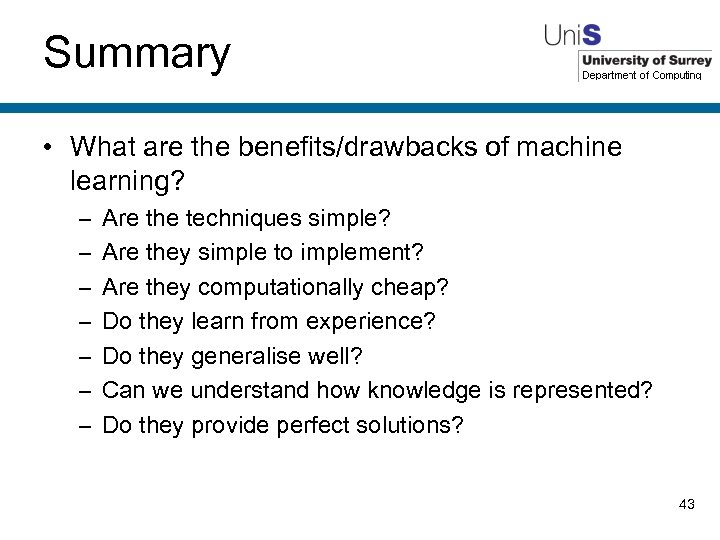 Summary

UniS
University of Surrey
Department of Computing

• What are the benefits/drawbacks of machine learning?
– Are the techniques simple?
– Are they simple to implement?
– Are they computationally cheap?
– Do they learn from experience?
– Do they generalise well?
– Can we understand how knowledge is represented?
– Do they provide perfect solutions?

43